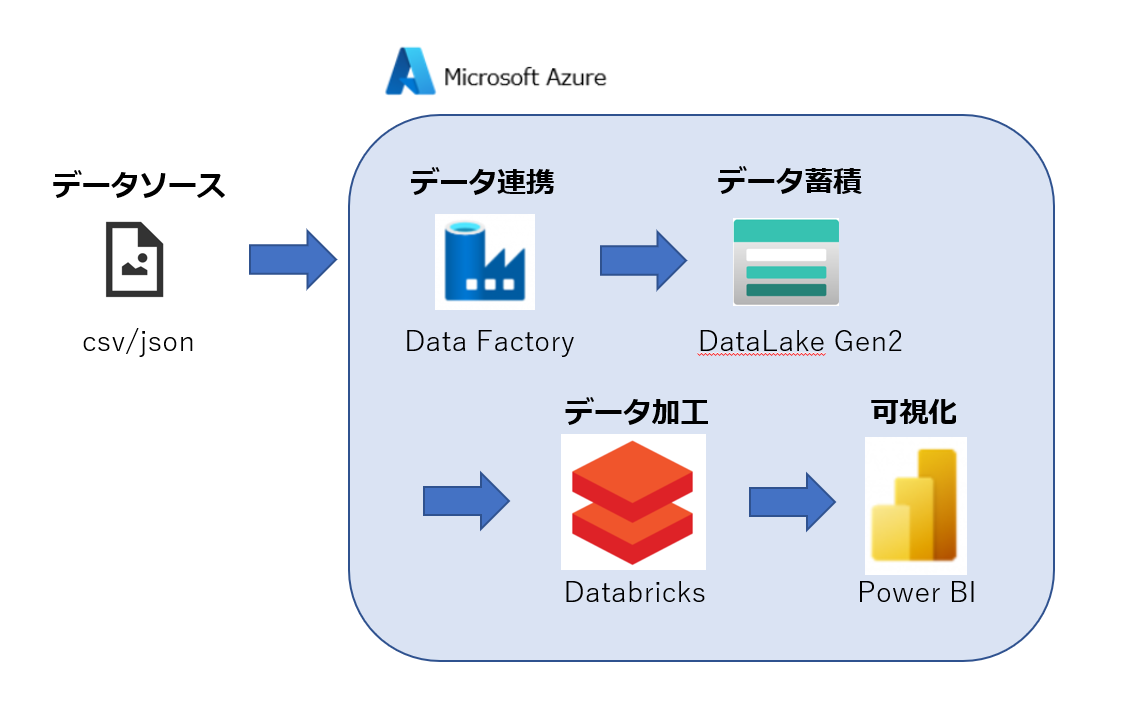 Microsoft Azure

データソース

csv/json

データ連携

Data Factory

データ蓄積

DataLake Gen2

データ加工

Databricks

可視化

Power BI